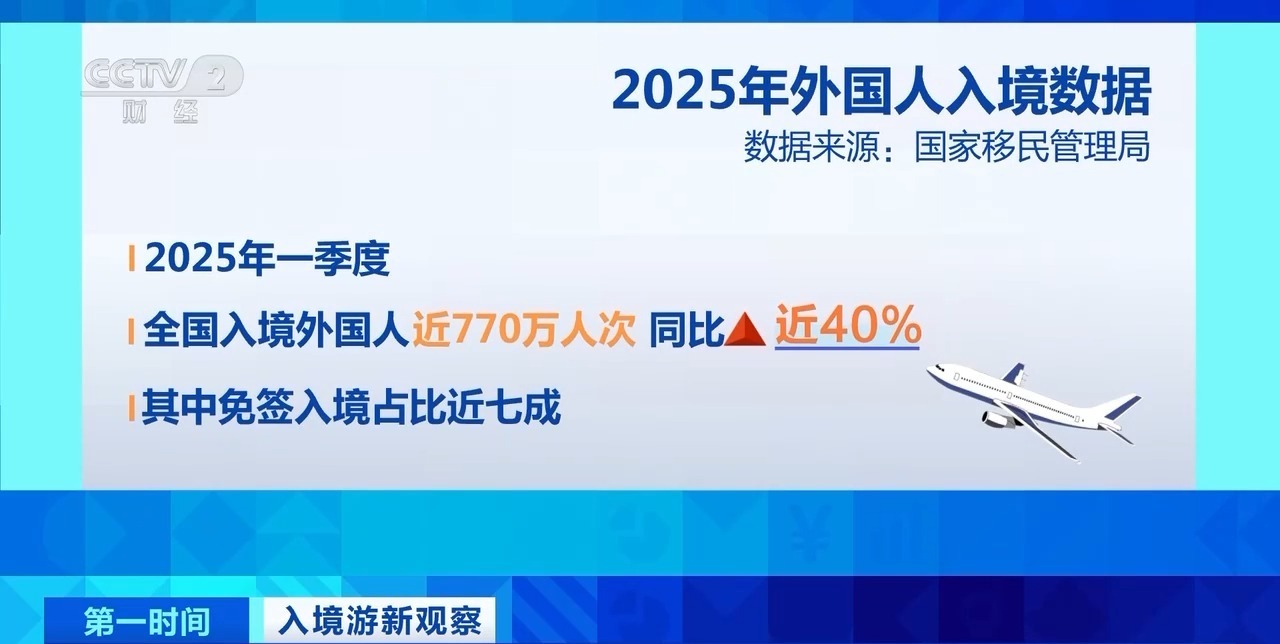 CCTV 2 财经

2025年外国人入境数据

数据来源：国家移民管理局

2025年一季度

全国入境外国人近770万人次 同比▲ 近40%

其中免签入境占比近七成

第一时间

入境游新观察